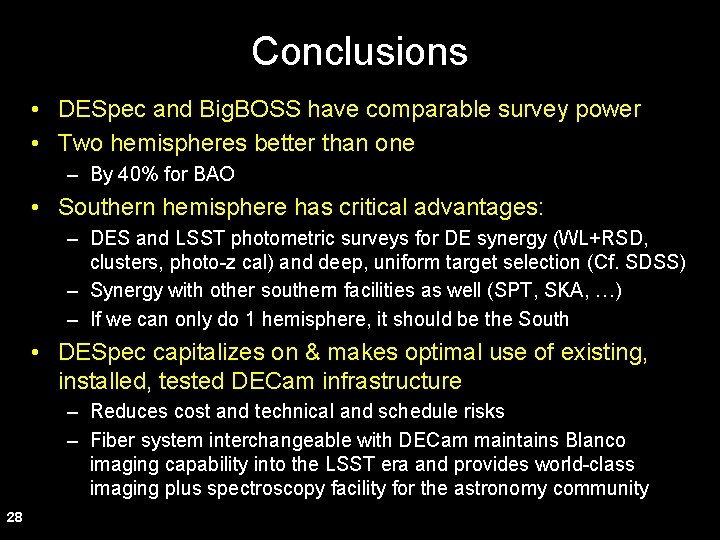 Conclusions

• DESpec and BigBOSS have comparable survey power
• Two hemispheres better than one
– By 40% for BAO
• Southern hemisphere has critical advantages:
– DES and LSST photometric surveys for DE synergy (WL+RSD, clusters, photo-z cal) and deep, uniform target selection (Cf. SDSS)
– Synergy with other southern facilities as well (SPT, SKA, …)
– If we can only do 1 hemisphere, it should be the South
• DESpec capitalizes on & makes optimal use of existing, installed, tested DECam infrastructure
– Reduces cost and technical and schedule risks
– Fiber system interchangeable with DECam maintains Blanco imaging capability into the LSST era and provides world-class imaging plus spectroscopy facility for the astronomy community

28